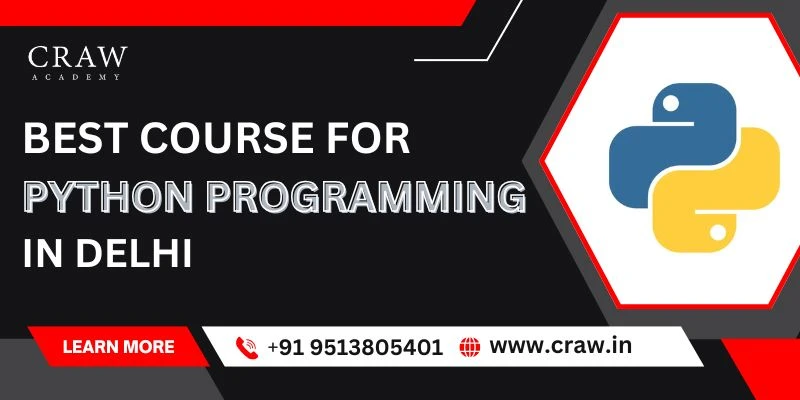 CRAW
ACADEMY

BEST COURSE FOR
PYTHON PROGRAMMING
IN DELHI

LEARN MORE

+91 9513805401

www.craw.in